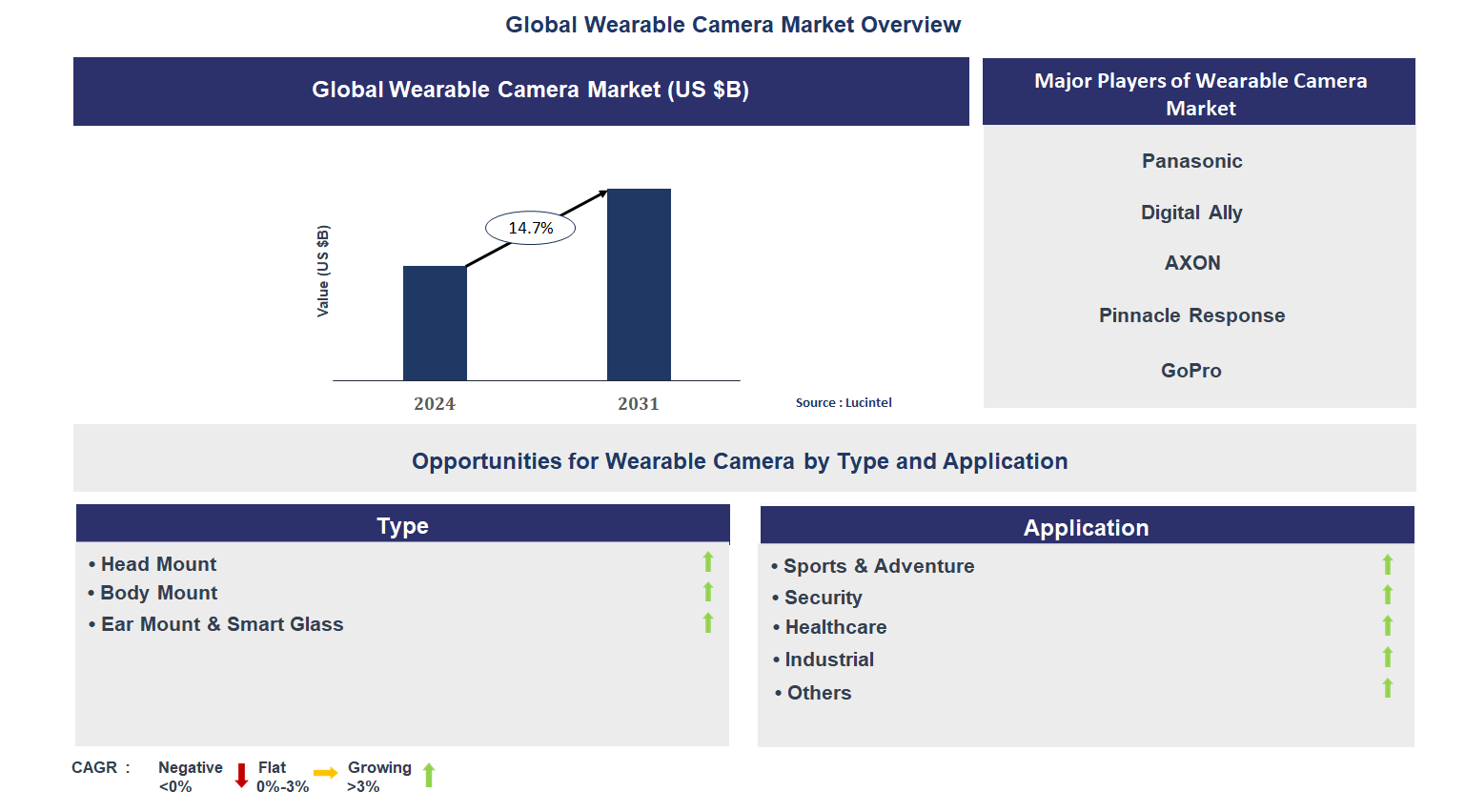 Global Wearable Camera Market Overview

Global Wearable Camera Market (US $B)

Value (US $B)

14.7%

2024

2031

Source : Lucintel

Major Players of Wearable Camera Market

Panasonic

Digital Ally

AXON

Pinnacle Response

GoPro

Opportunities for Wearable Camera by Type and Application

Type

• Head Mount
• Body Mount
• Ear Mount & Smart Glass

Application

• Sports & Adventure
• Security
• Healthcare
• Industrial
• Others

CAGR : Negative <0% Flat 0%-3% Growing >3%